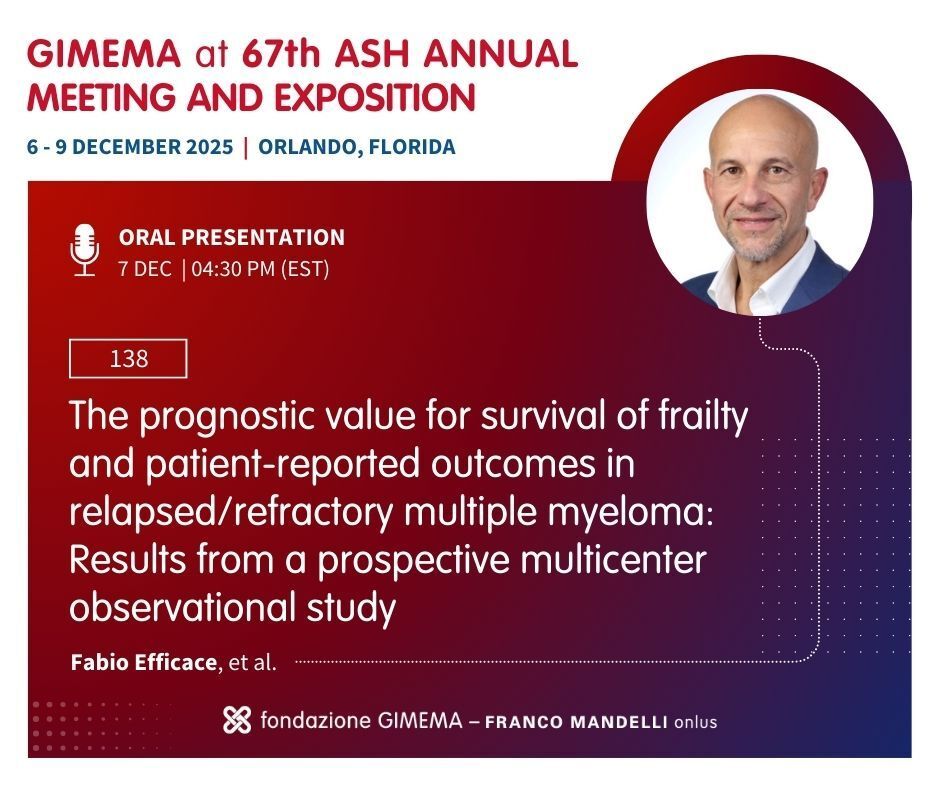 GIMEMA at 67th ASH ANNUAL MEETING AND EXPOSITION

6 - 9 DECEMBER 2025 | ORLANDO, FLORIDA

ORAL PRESENTATION
7 DEC | 04:30 PM (EST)

138

The prognostic value for survival of frailty and patient-reported outcomes in relapsed/refractory multiple myeloma: Results from a prospective multicenter observational study

Fabio Efficace, et al.

fondazione GIMEMA – FRANCO MANDELLI onlus